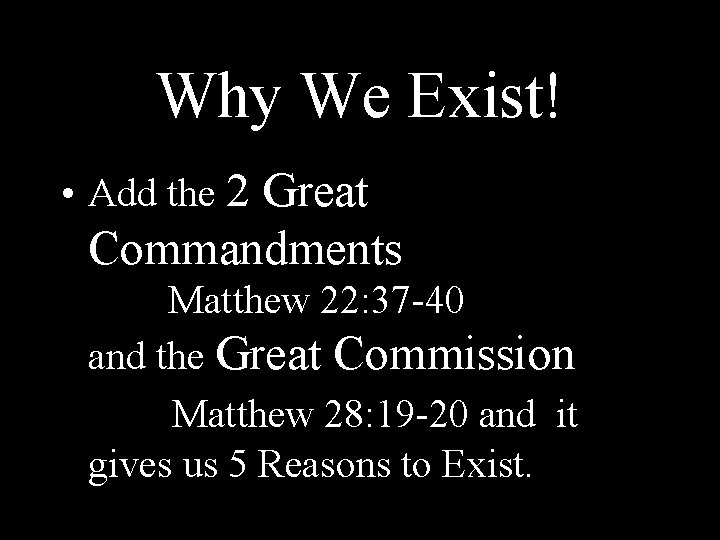 Why We Exist!

• Add the 2 Great Commandments
Matthew 22:37-40
and the Great Commission
Matthew 28:19-20 and it gives us 5 Reasons to Exist.